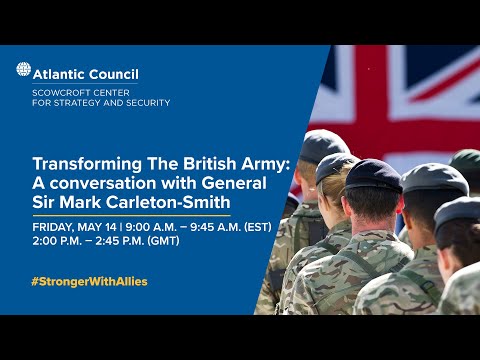 Atlantic Council
SCOWCROFT CENTER FOR STRATEGY AND SECURITY

Transforming The British Army: A conversation with General Sir Mark Carleton-Smith

FRIDAY, MAY 14 | 9:00 A.M. – 9:45 A.M. (EST)
2:00 P.M. – 2:45 P.M. (GMT)

#StrongerWithAllies